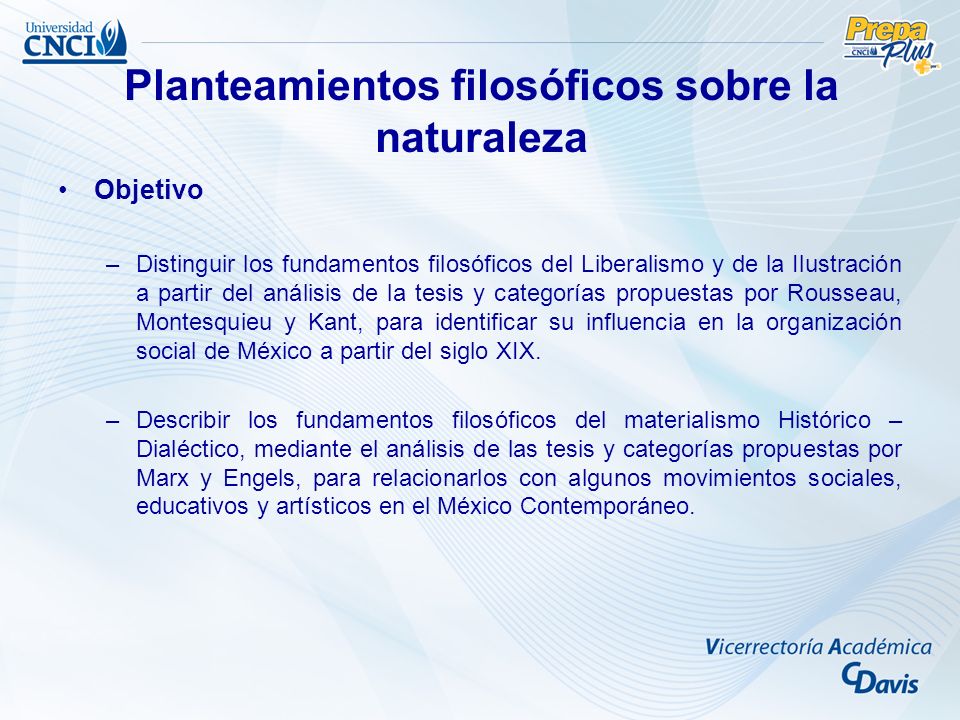 Universidad CNCI

Prepa Plus CNCI

Planteamientos filosóficos sobre la naturaleza

• Objetivo

– Distinguir los fundamentos filosóficos del Liberalismo y de la Ilustración a partir del análisis de la tesis y categorías propuestas por Rousseau, Montesquieu y Kant, para identificar su influencia en la organización social de México a partir del siglo XIX.

– Describir los fundamentos filosóficos del materialismo Histórico – Dialéctico, mediante el análisis de las tesis y categorías propuestas por Marx y Engels, para relacionarlos con algunos movimientos sociales, educativos y artísticos en el México Contemporáneo.

Vicerrectoría Académica
CDavis